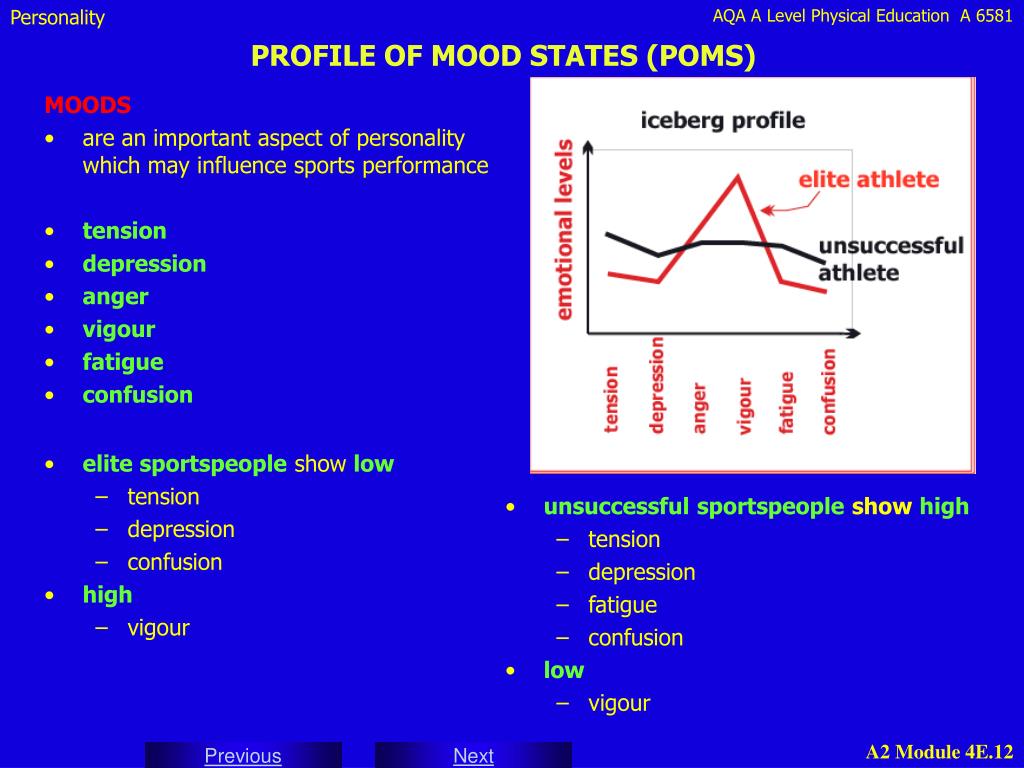 Personality

AQA A Level Physical Education A 6581

PROFILE OF MOOD STATES (POMS)

MOODS
• are an important aspect of personality which may influence sports performance

• tension
• depression
• anger
• vigour
• fatigue
• confusion

• elite sportspeople show low
– tension
– depression
– confusion
• high
– vigour

iceberg profile
emotional levels
elite athlete
unsuccessful athlete
tension
depression
anger
vigour
fatigue
confusion

• unsuccessful sportspeople show high
– tension
– depression
– fatigue
– confusion
• low
– vigour

Previous

Next

A2 Module 4E.12